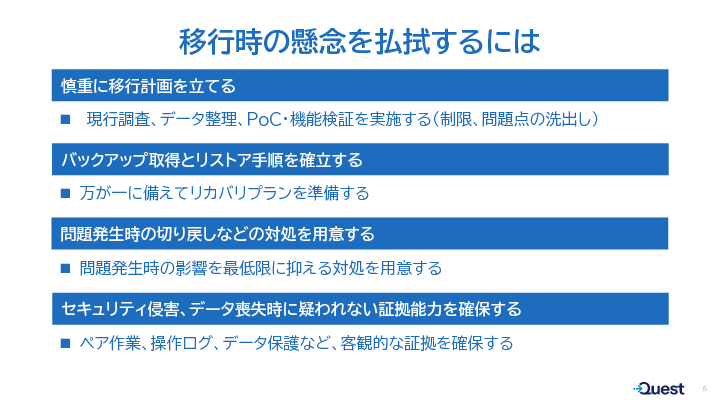 移行時の懸念を払拭するには

慎重に移行計画を立てる

■ 現行調査、データ整理、PoC・機能検証を実施する（制限、問題点の洗出し）

バックアップ取得とリストア手順を確立する

■ 万が一に備えてリカバリプランを準備する

問題発生時の切り戻しなどの対処を用意する

■ 問題発生時の影響を最低限に抑える対処を用意する

セキュリティ侵害、データ喪失時に疑われない証拠能力を確保する

■ ペア作業、操作ログ、データ保護など、客観的な証拠を確保する

Quest

5